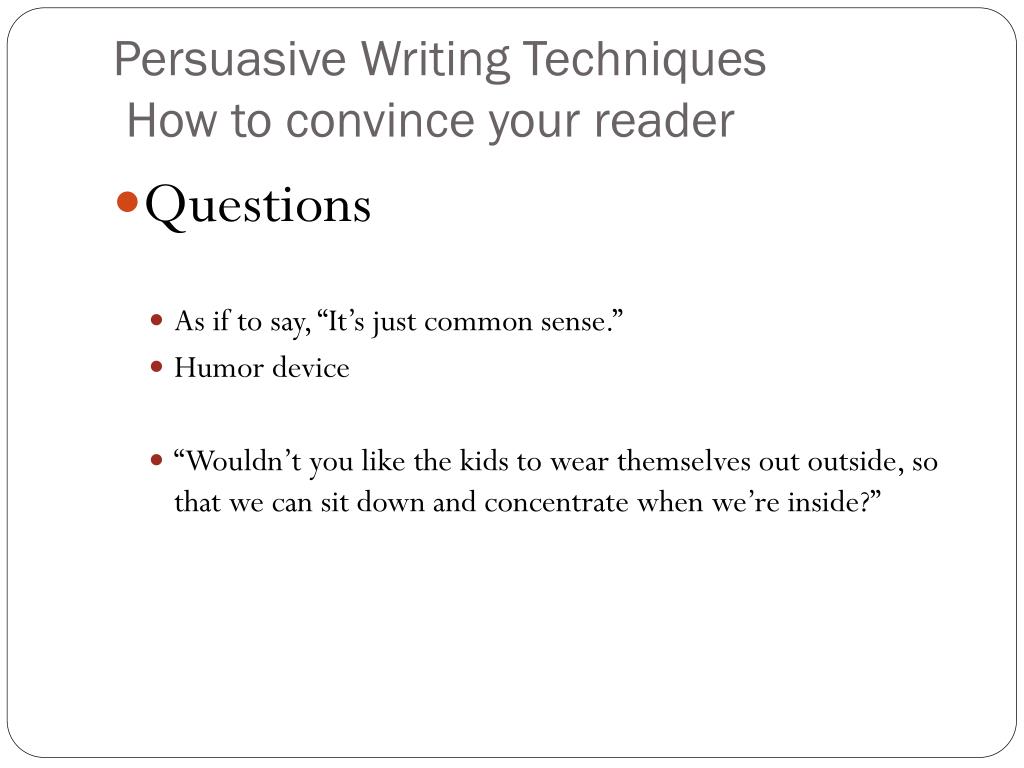 Persuasive Writing Techniques
How to convince your reader

Questions

As if to say, “It’s just common sense.”
Humor device

“Wouldn’t you like the kids to wear themselves out outside, so that we can sit down and concentrate when we’re inside?”